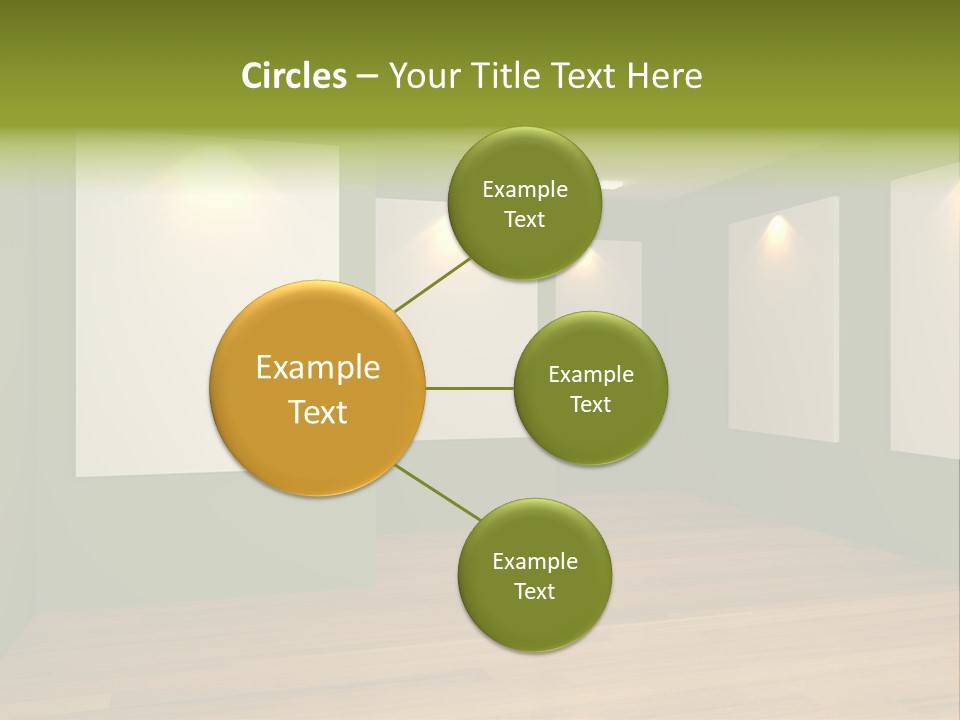 Circles – Your Title Text Here

Example Text

Example Text

Example Text

Example Text